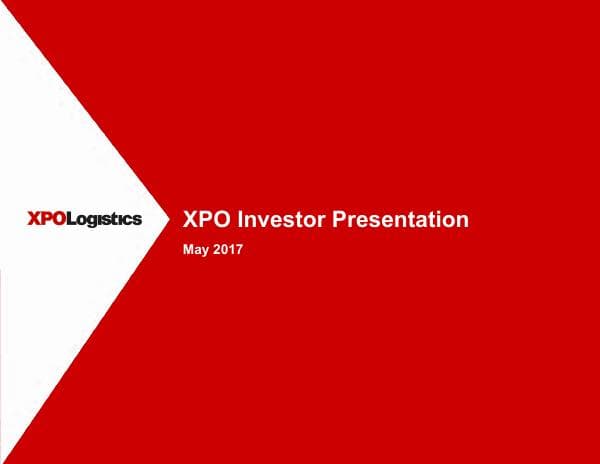 XPOLogistics

XPO Investor Presentation

May 2017